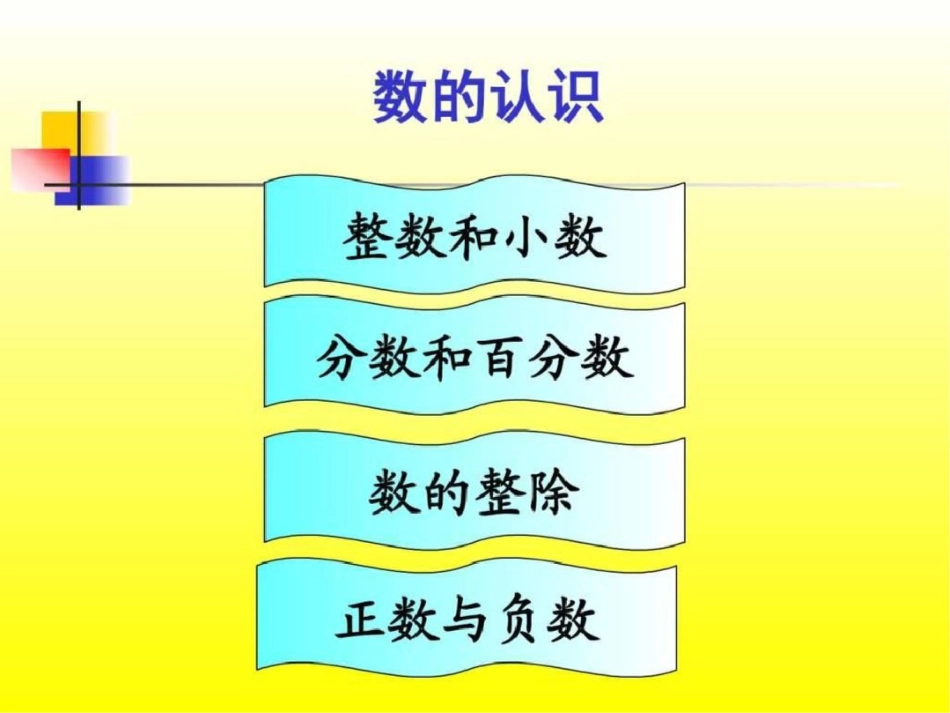 数的认识

整数和小数

分数和百分数

数的整除

正数与负数